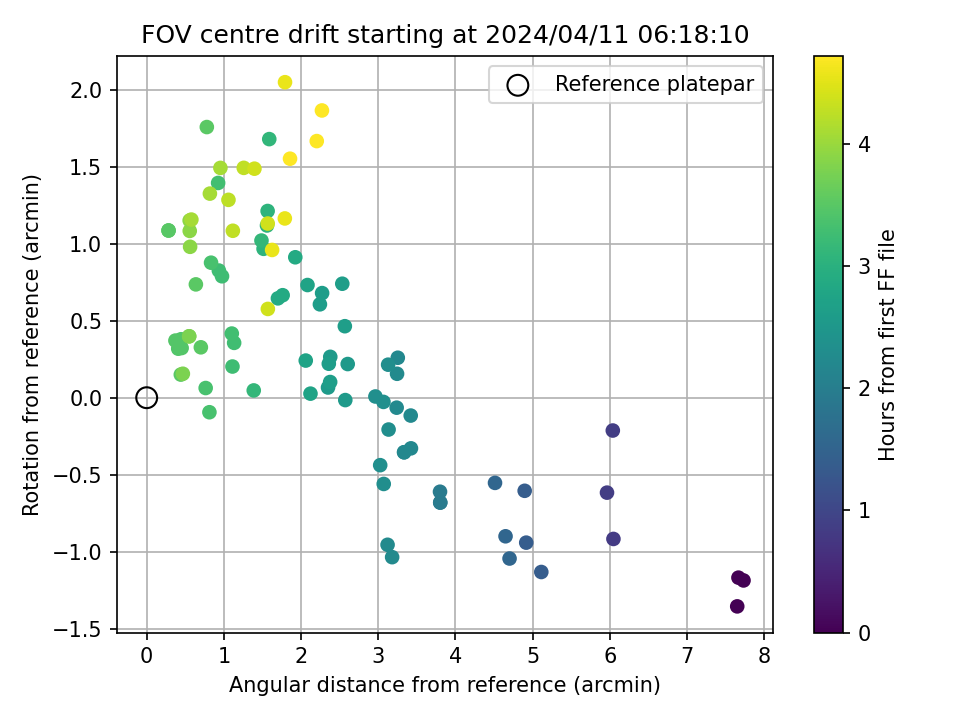 FOV centre drift starting at 2024/04/11 06:18:10

Reference platepar

Rotation from reference (arcmin)

2.0
1.5
1.0
0.5
0.0
−0.5
−1.0
−1.5

0 1 2 3 4 5 6 7 8

Angular distance from reference (arcmin)

Hours from first FF file

4
3
2
1
0